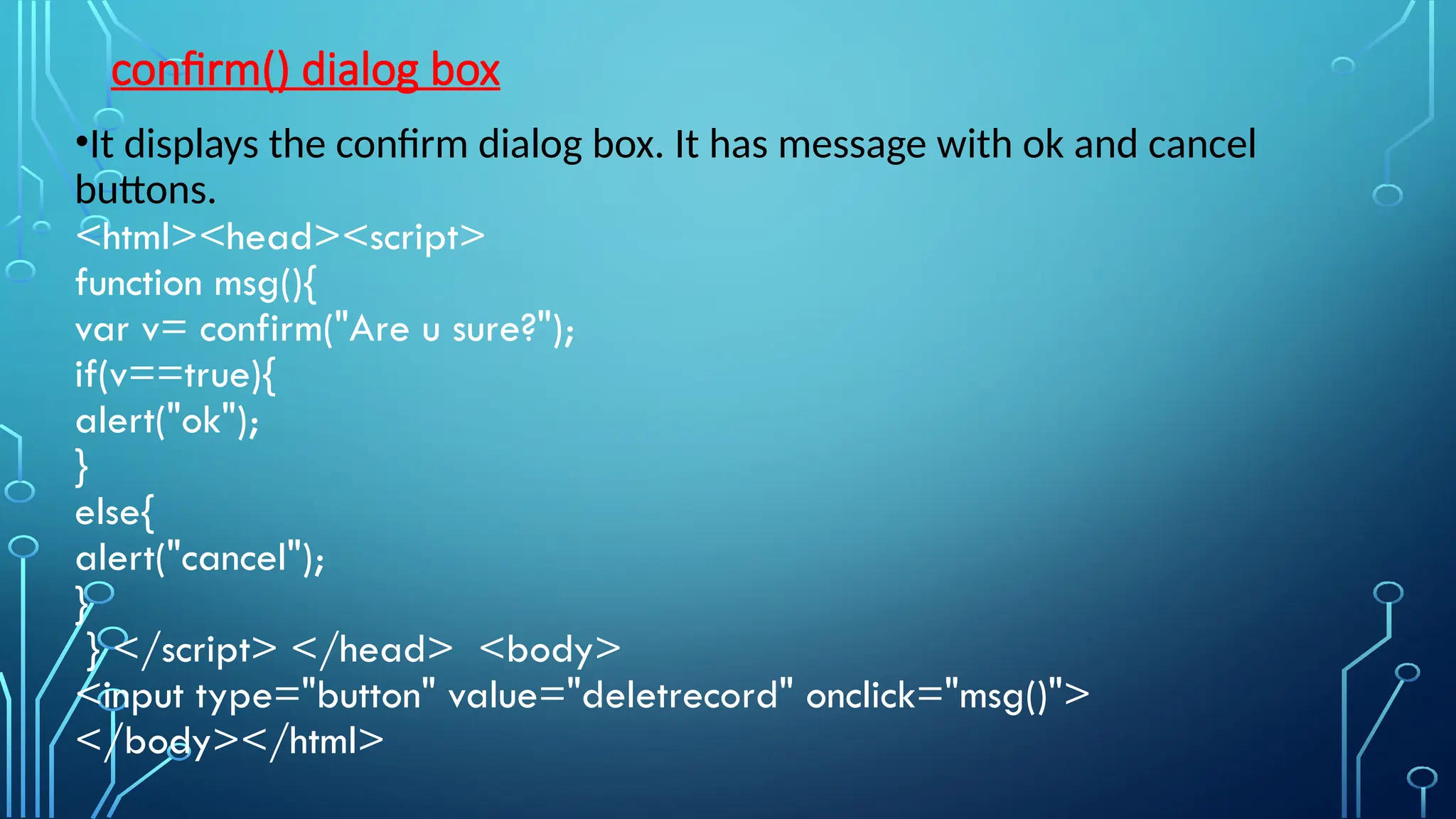 confirm() dialog box

•It displays the confirm dialog box. It has message with ok and cancel buttons.

<html><head><script>
function msg(){
var v= confirm("Are u sure?");
if(v==true){
alert("ok");
}
else{
alert("cancel");
}
}</script> </head> <body>
<input type="button" value="deletrecord" onclick="msg()">
</body></html>